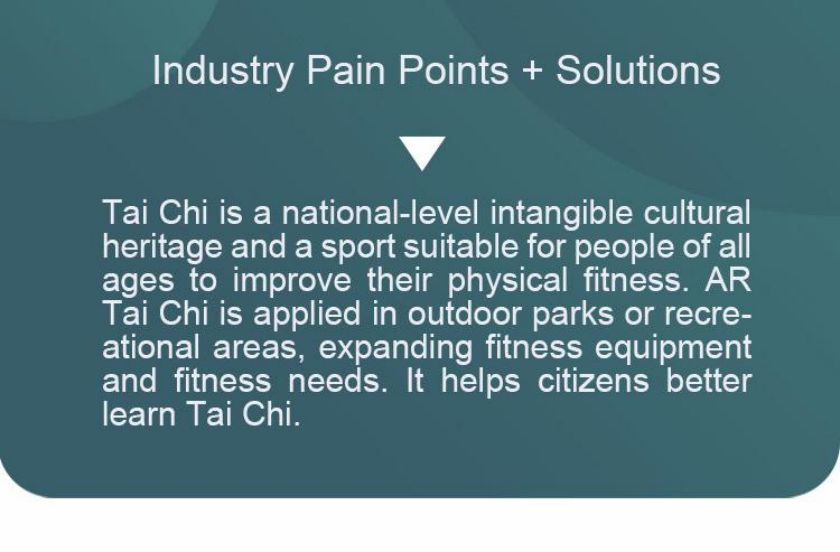 Industry Pain Points + Solutions

Tai Chi is a national-level intangible cultural heritage and a sport suitable for people of all ages to improve their physical fitness. AR Tai Chi is applied in outdoor parks or recreational areas, expanding fitness equipment and fitness needs. It helps citizens better learn Tai Chi.